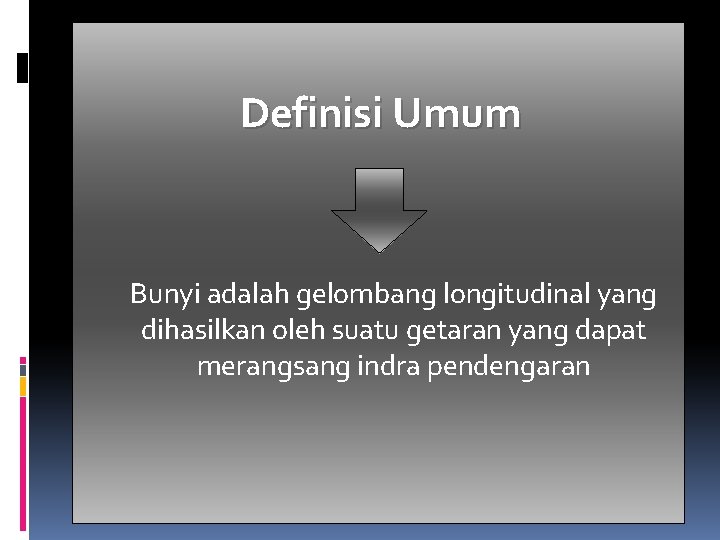 Definisi Umum

Bunyi adalah gelombang longitudinal yang dihasilkan oleh suatu getaran yang dapat merangsang indra pendengaran